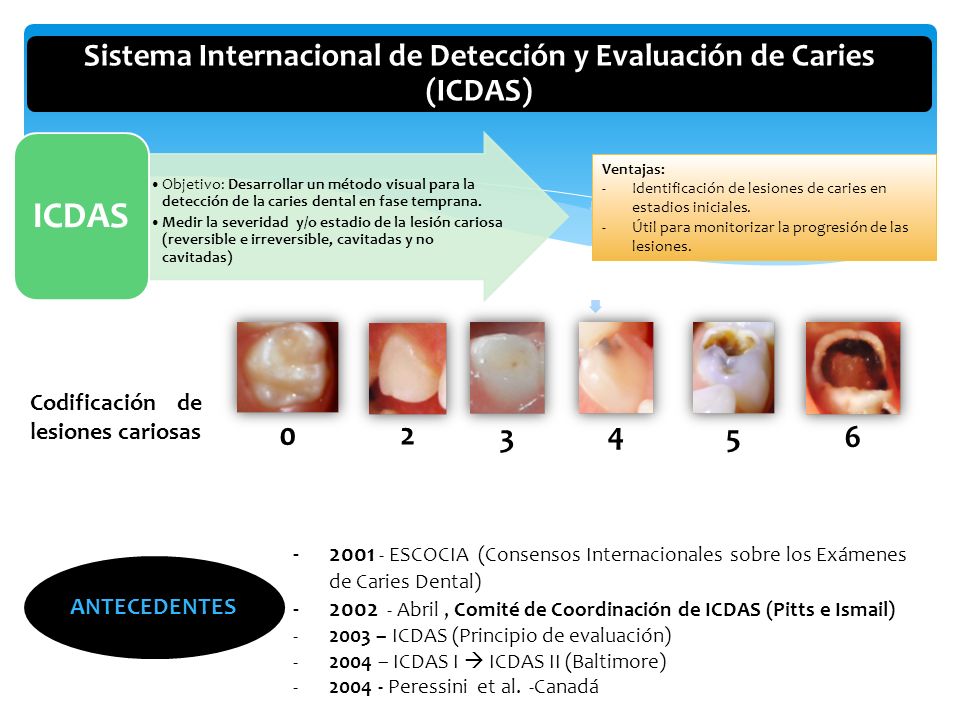 Sistema Internacional de Detección y Evaluación de Caries (ICDAS)

ICDAS

• Objetivo: Desarrollar un método visual para la detección de la caries dental en fase temprana.
• Medir la severidad y/o estadio de la lesión cariosa (reversible e irreversible, cavitadas y no cavitadas)

Ventajas:
- Identificación de lesiones de caries en estadios iniciales.
- Útil para monitorizar la progresión de las lesiones.

Codificación de lesiones cariosas

0 2 3 4 5 6

ANTECEDENTES

- 2001 - ESCOCIA (Consensos Internacionales sobre los Exámenes de Caries Dental)
- 2002 - Abril , Comité de Coordinación de ICDAS (Pitts e Ismail)
- 2003 – ICDAS (Principio de evaluación)
- 2004 – ICDAS I → ICDAS II (Baltimore)
- 2004 - Peressini et al. -Canadá